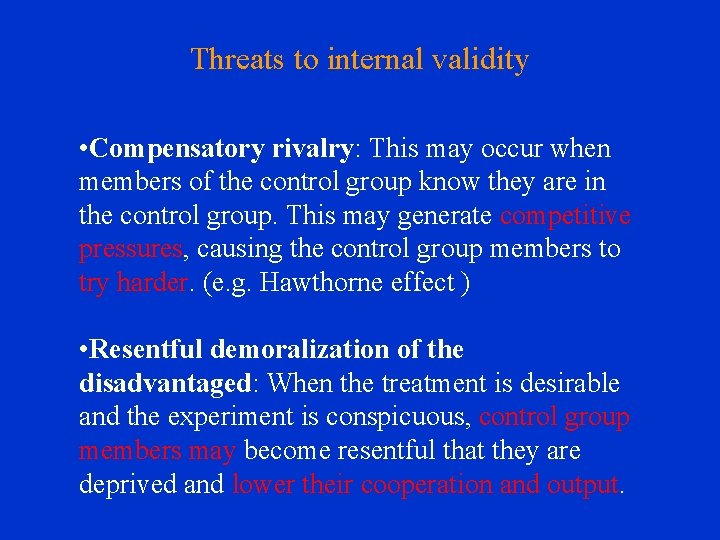 Threats to internal validity

•Compensatory rivalry: This may occur when members of the control group know they are in the control group. This may generate competitive pressures, causing the control group members to try harder. (e.g. Hawthorne effect )

•Resentful demoralization of the disadvantaged: When the treatment is desirable and the experiment is conspicuous, control group members may become resentful that they are deprived and lower their cooperation and output.